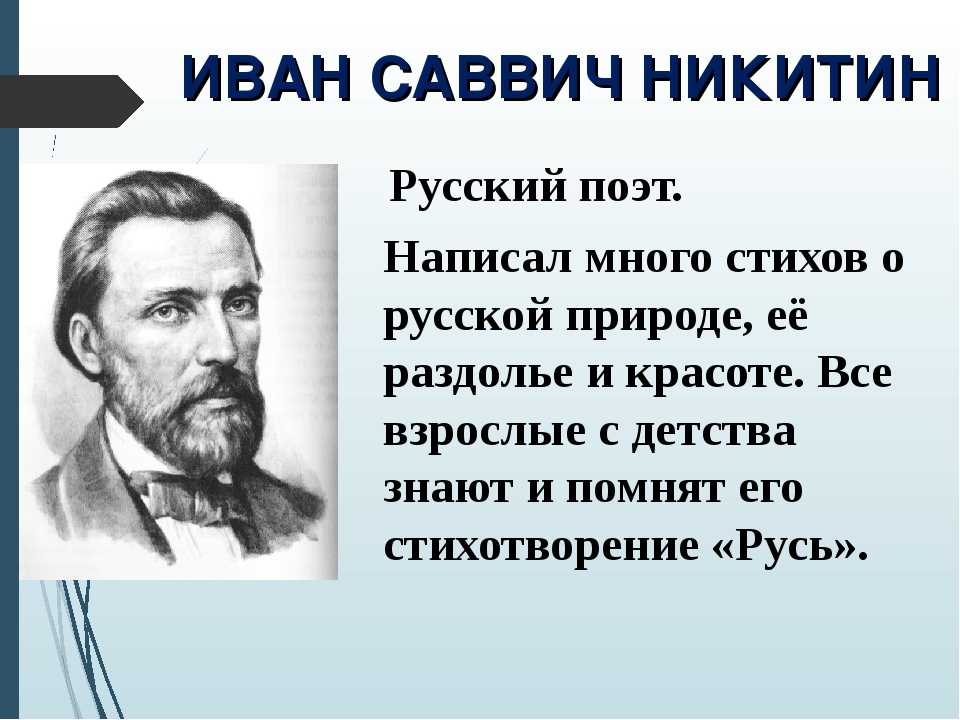 ИВАН САВВИЧ НИКИТИН

Русский поэт.

Написал много стихов о русской природе, её раздолье и красоте. Все взрослые с детства знают и помнят его стихотворение «Русь».